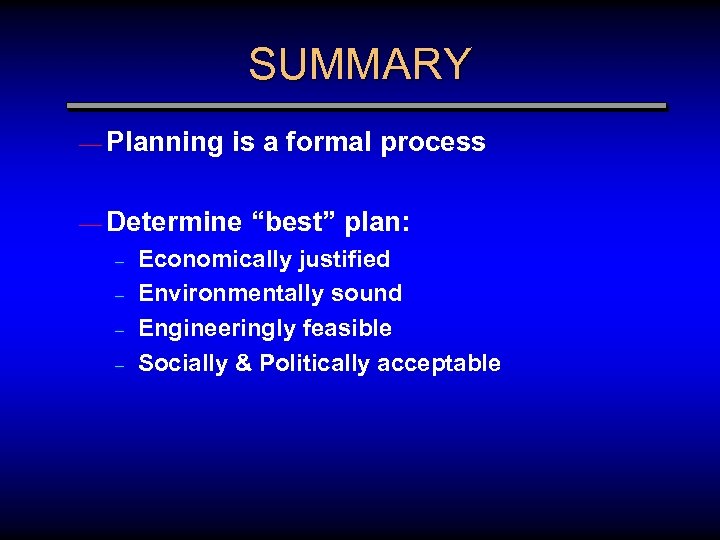 SUMMARY

— Planning is a formal process

— Determine “best” plan:
– Economically justified
– Environmentally sound
– Engineeringly feasible
– Socially & Politically acceptable